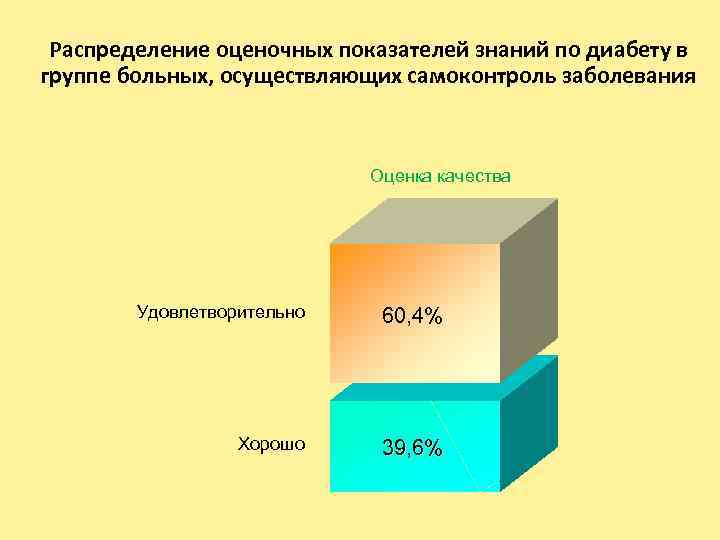 Распределение оценочных показателей знаний по диабету в группе больных, осуществляющих самоконтроль заболевания

Оценка качества

Удовлетворительно

60,4%

Хорошо

39,6%